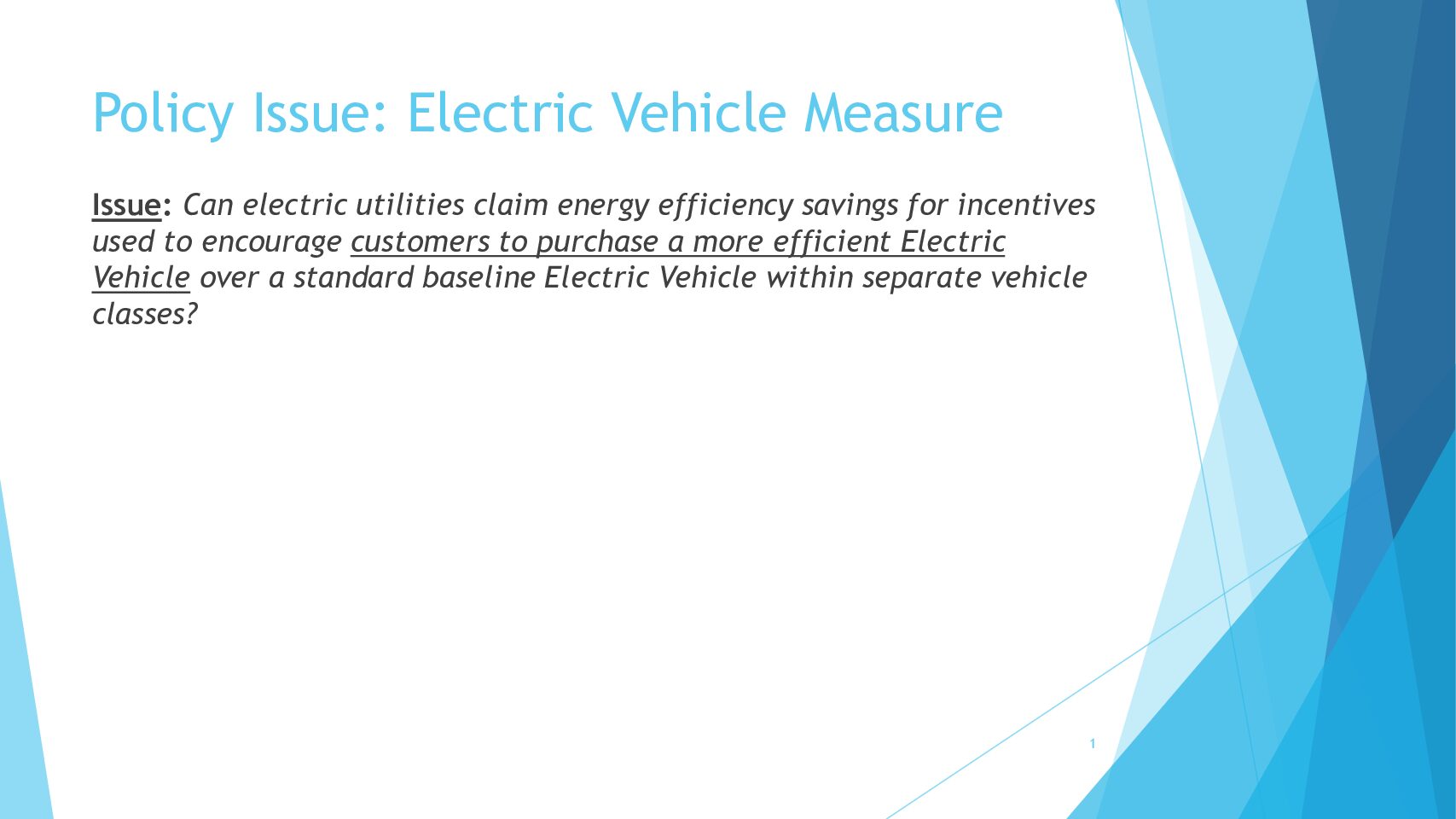 Policy Issue: Electric Vehicle Measure

Issue: Can electric utilities claim energy efficiency savings for incentives used to encourage customers to purchase a more efficient Electric Vehicle over a standard baseline Electric Vehicle within separate vehicle classes?

1